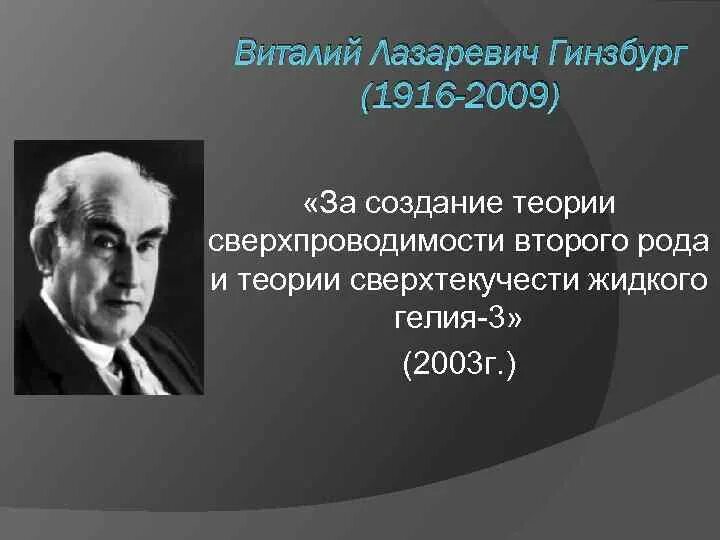 Виталий Лазаревич Гинзбург
(1916-2009)

«За создание теории сверхпроводимости второго рода и теории сверхтекучести жидкого гелия-3»
(2003г.)